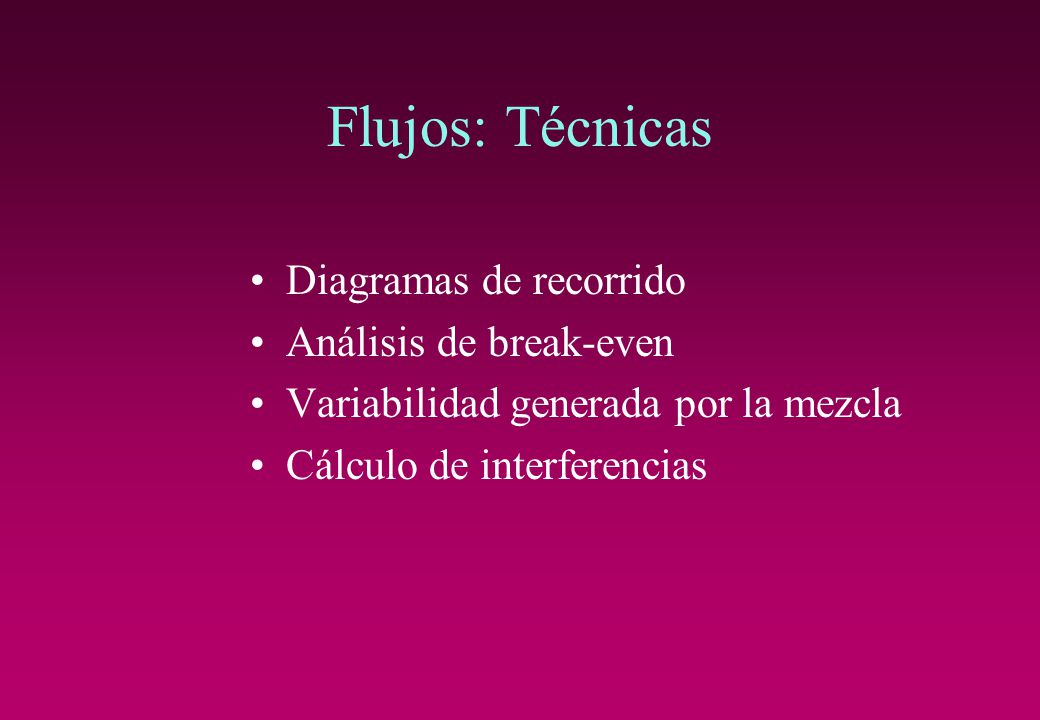 Flujos: Técnicas

• Diagramas de recorrido
• Análisis de break-even
• Variabilidad generada por la mezcla
• Cálculo de interferencias